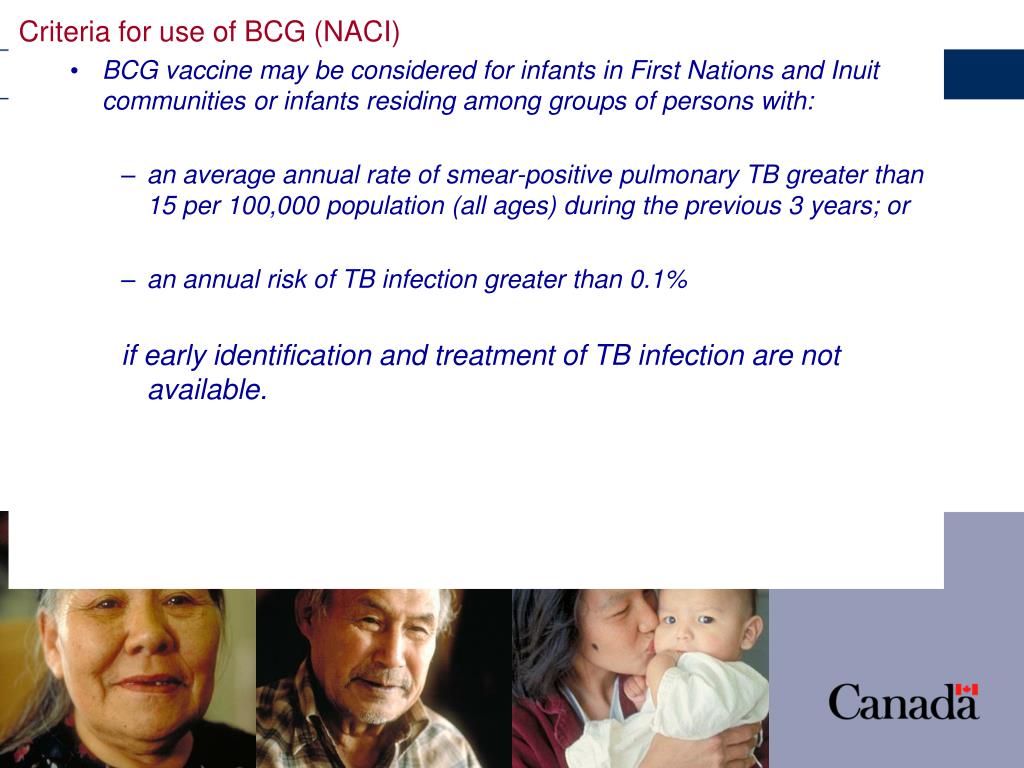 Criteria for use of BCG (NACI)

• BCG vaccine may be considered for infants in First Nations and Inuit communities or infants residing among groups of persons with:

– an average annual rate of smear-positive pulmonary TB greater than 15 per 100,000 population (all ages) during the previous 3 years; or

– an annual risk of TB infection greater than 0.1%

if early identification and treatment of TB infection are not available.

Canada